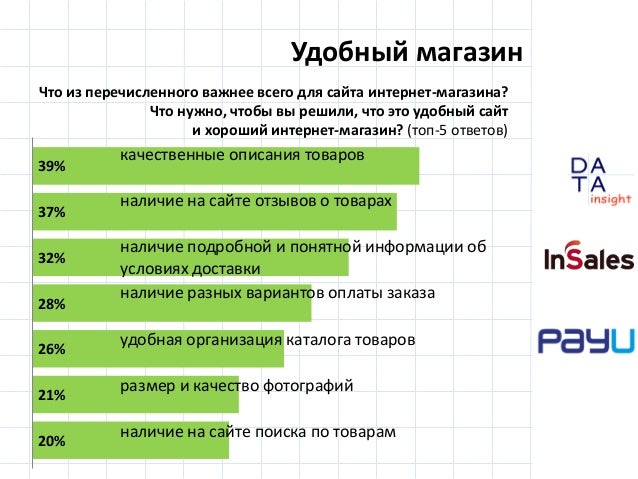 Удобный магазин

Что из перечисленного важнее всего для сайта интернет-магазина? Что нужно, чтобы вы решили, что это удобный сайт и хороший интернет-магазин? (топ-5 ответов)

39% качественные описания товаров

37% наличие на сайте отзывов о товарах

32% наличие подробной и понятной информации об условиях доставки

28% наличие разных вариантов оплаты заказа

26% удобная организация каталога товаров

21% размер и качество фотографий

20% наличие на сайте поиска по товарам

DATA insight

InSales

PayU